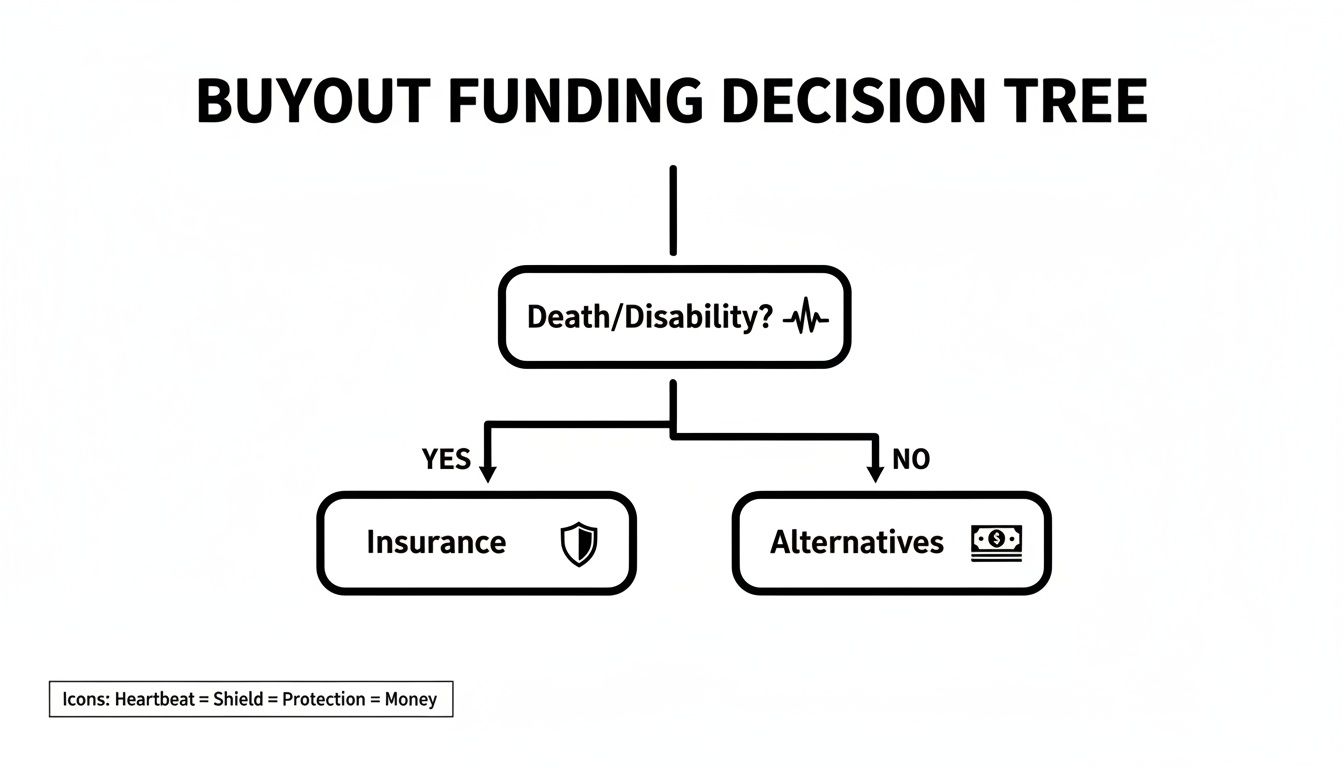 BUYOUT FUNDING DECISION TREE

Death/Disability?

YES

NO

Insurance

Alternatives

Icons: Heartbeat = Shield = Protection = Money